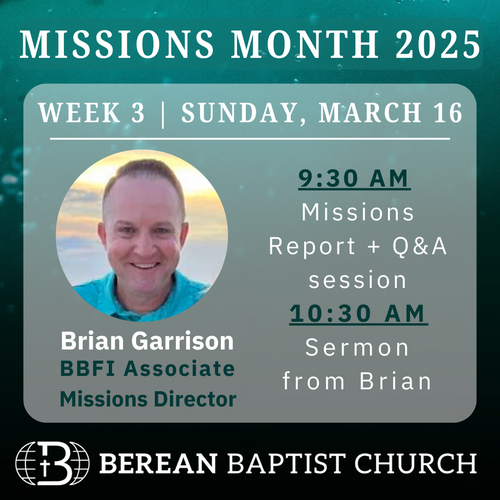 MISSIONS MONTH 2025

WEEK 3 | SUNDAY, MARCH 16

Brian Garrison
BBFI Associate Missions Director

9:30 AM
Missions Report + Q&A session

10:30 AM
Sermon from Brian

B

BEREAN BAPTIST CHURCH